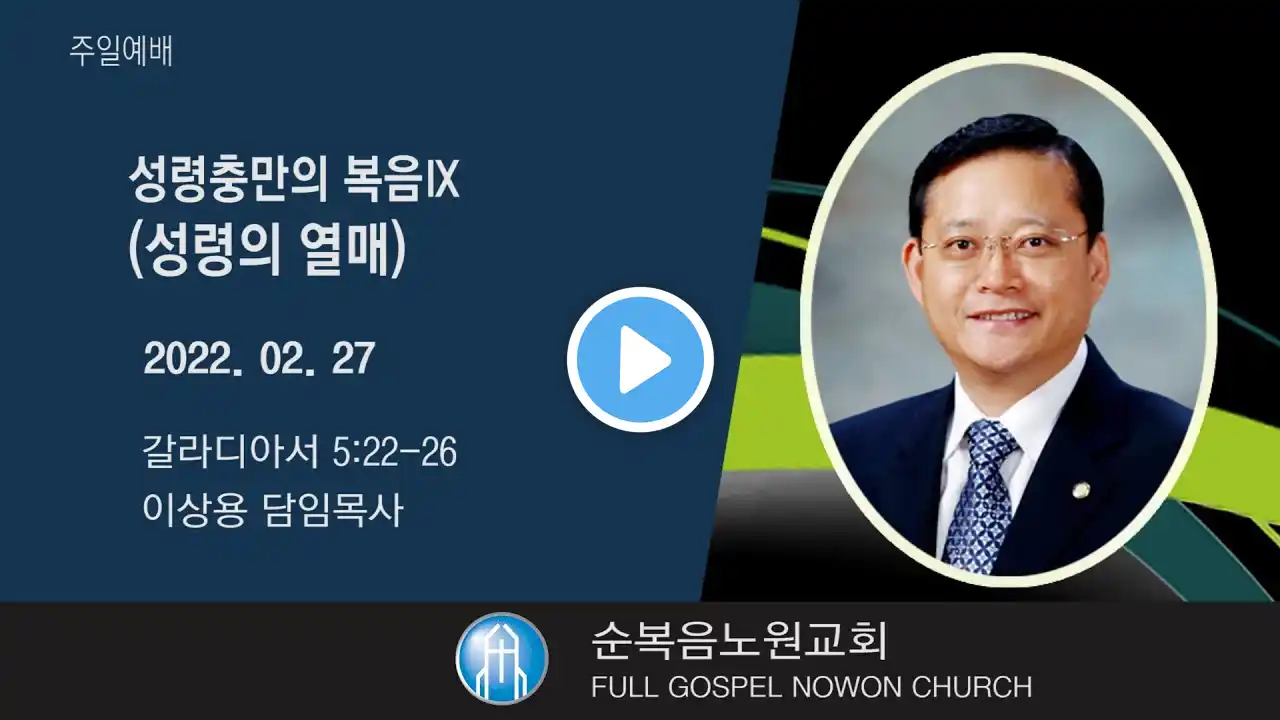 주일예배

성령충만의 복음Ⅸ
(성령의 열매)

2022. 02. 27

갈라디아서 5:22-26
이상용 담임목사

순복음노원교회
FULL GOSPEL NOWON CHURCH